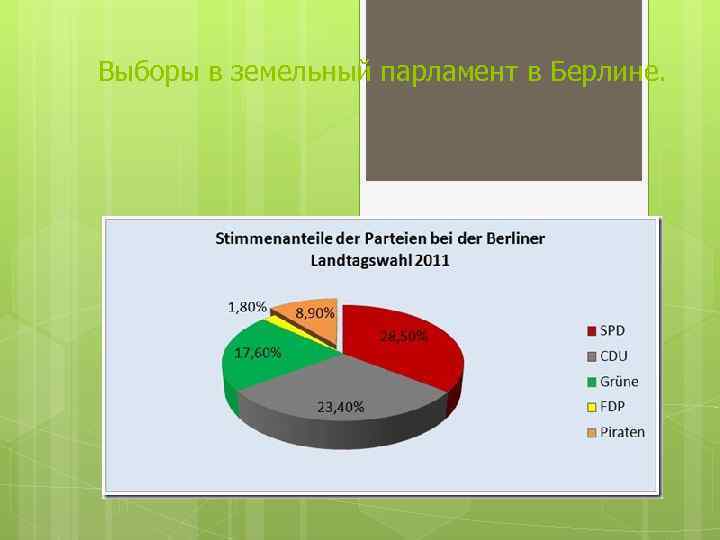 Выборы в земельный парламент в Берлине.

Stimmenanteile der Parteien bei der Berliner Landtagswahl 2011

1,80%
8,90%
28,50%
17,60%
23,40%

SPD
CDU
Grüne
FDP
Piraten